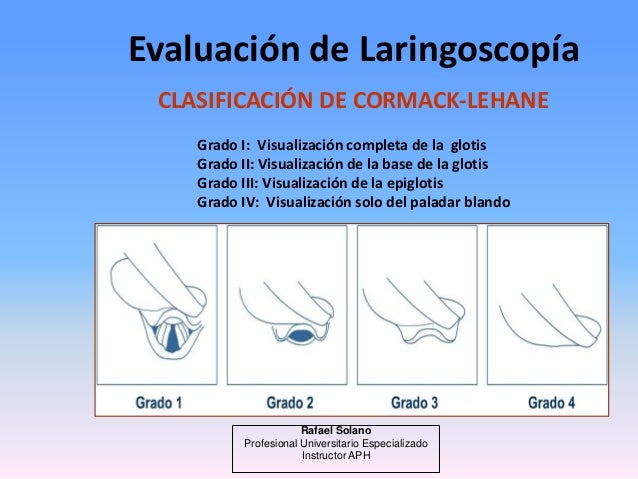 Evaluación de Laringoscopía

CLASIFICACIÓN DE CORMACK-LEHANE

Grado I: Visualización completa de la glotis
Grado II: Visualización de la base de la glotis
Grado III: Visualización de la epiglotis
Grado IV: Visualización solo del paladar blando

Grado 1
Grado 2
Grado 3
Grado 4

Rafael Solano
Profesional Universitario Especializado
Instructor APH